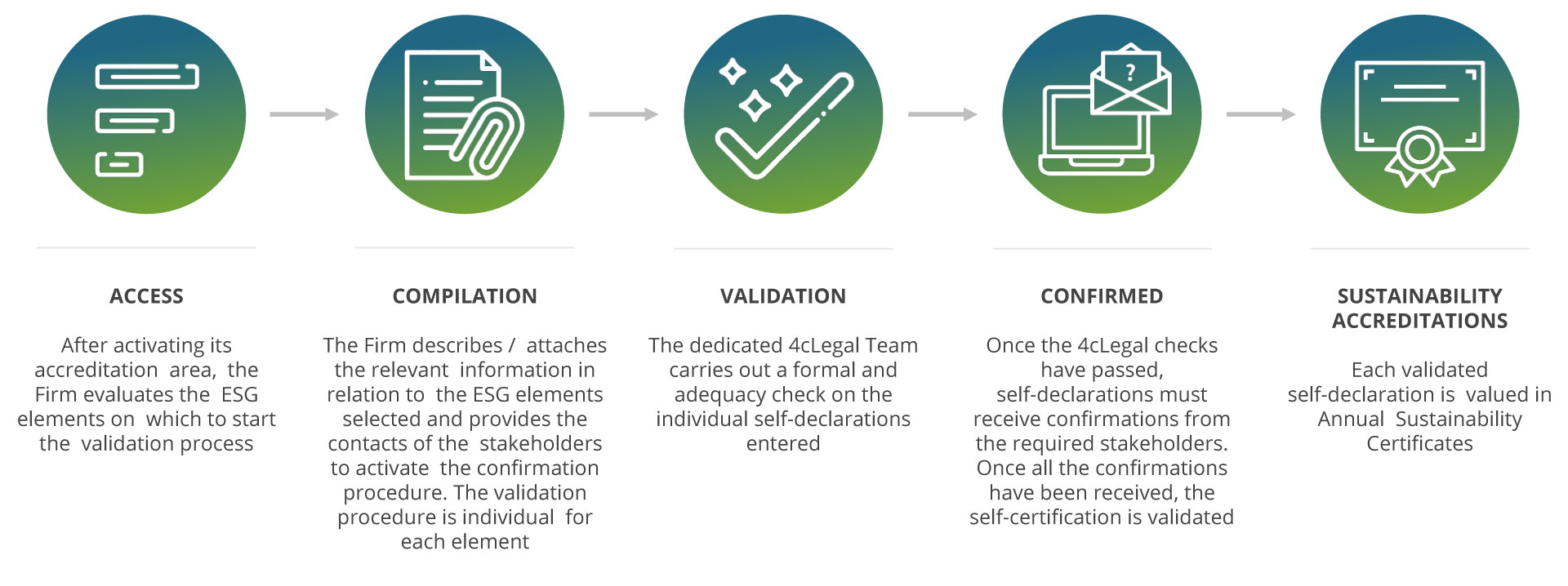 ?

ACCESS

After activating its accreditation area, the Firm evaluates the ESG elements on which to start the validation process

COMPILATION

The Firm describes / attaches the relevant information in relation to the ESG elements selected and provides the contacts of the stakeholders to activate the confirmation procedure. The validation procedure is individual for each element

VALIDATION

The dedicated 4cLegal Team carries out a formal and adequacy check on the individual self-declarations entered

CONFIRMED

Once the 4cLegal checks have passed, self-declarations must receive confirmations from the required stakeholders. Once all the confirmations have been received, the self-certification is validated

SUSTAINABILITY ACCREDITATIONS

Each validated self-declaration is valued in Annual Sustainability Certificates